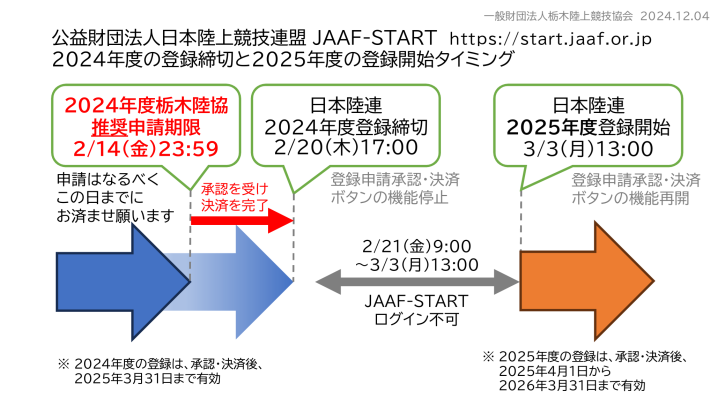 一般財団法人栃木陸上競技協会 2024.12.04

公益財団法人日本陸上競技連盟 JAAF-START https://start.jaaf.or.jp
2024年度の登録締切と2025年度の登録開始タイミング

2024年度栃木陸協
推奨申請期限
2/14(金)23:59

日本陸連
2024年度登録締切
2/20(木)17:00

日本陸連
2025年度登録開始
3/3(月)13:00

申請はなるべく
この日までに
お済ませ願います

承認を受け
決済を完了

登録申請承認・決済
ボタンの機能停止

登録申請承認・決済
ボタンの機能再開

2/21(金)9:00
~3/3(月)13:00

JAAF-START
ログイン不可

※ 2024年度の登録は、承認・決済後、
2025年3月31日まで有効

※ 2025年度の登録は、承認・決済後、
2025年4月1日から
2026年3月31日まで有効